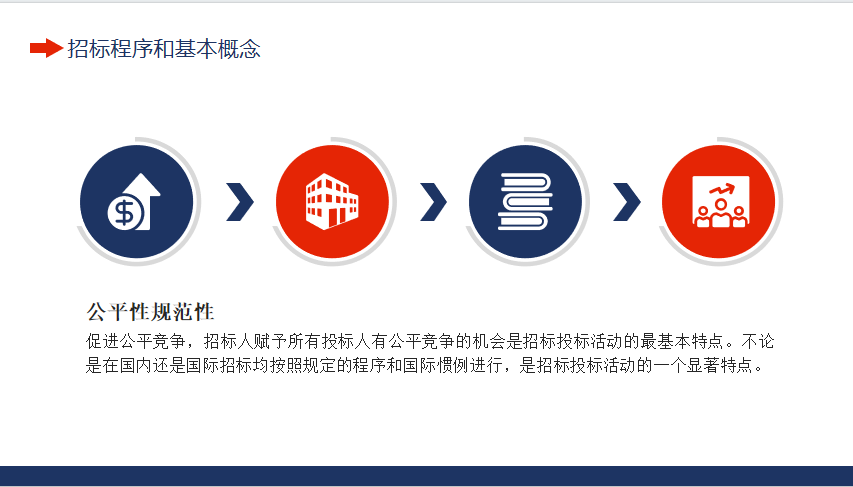 招标程序和基本概念

公平性规范性

促进公平竞争，招标人赋予所有投标人有公平竞争的机会是招标投标活动的最基本特点。不论是在国内还是国际招标均按照规定的程序和国际惯例进行，是招标投标活动的一个显著特点。